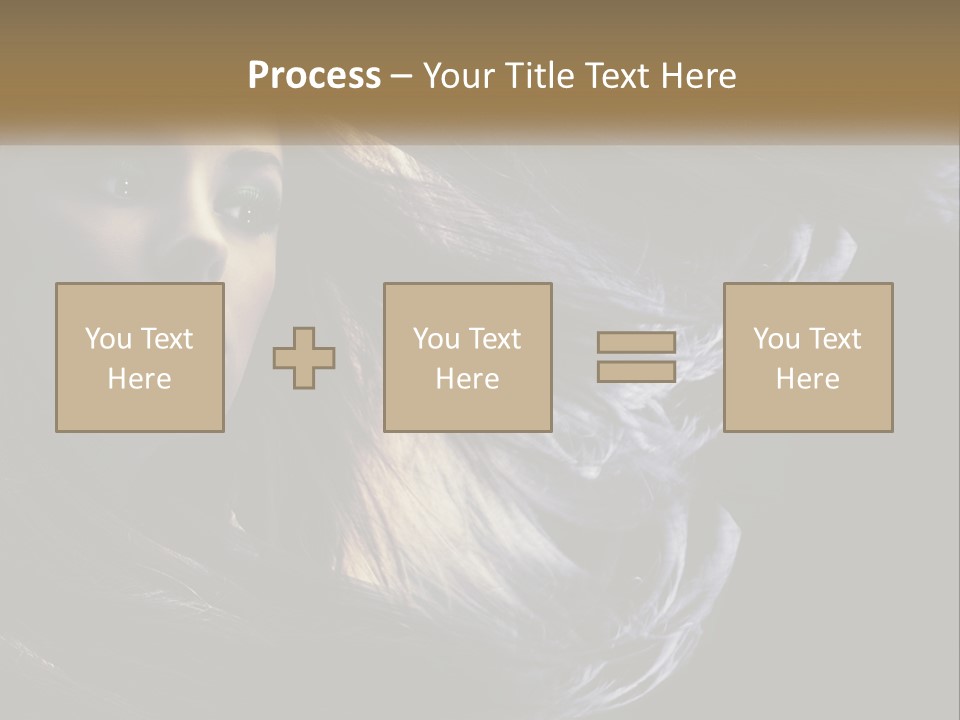 Process – Your Title Text Here

You Text Here

You Text Here

You Text Here